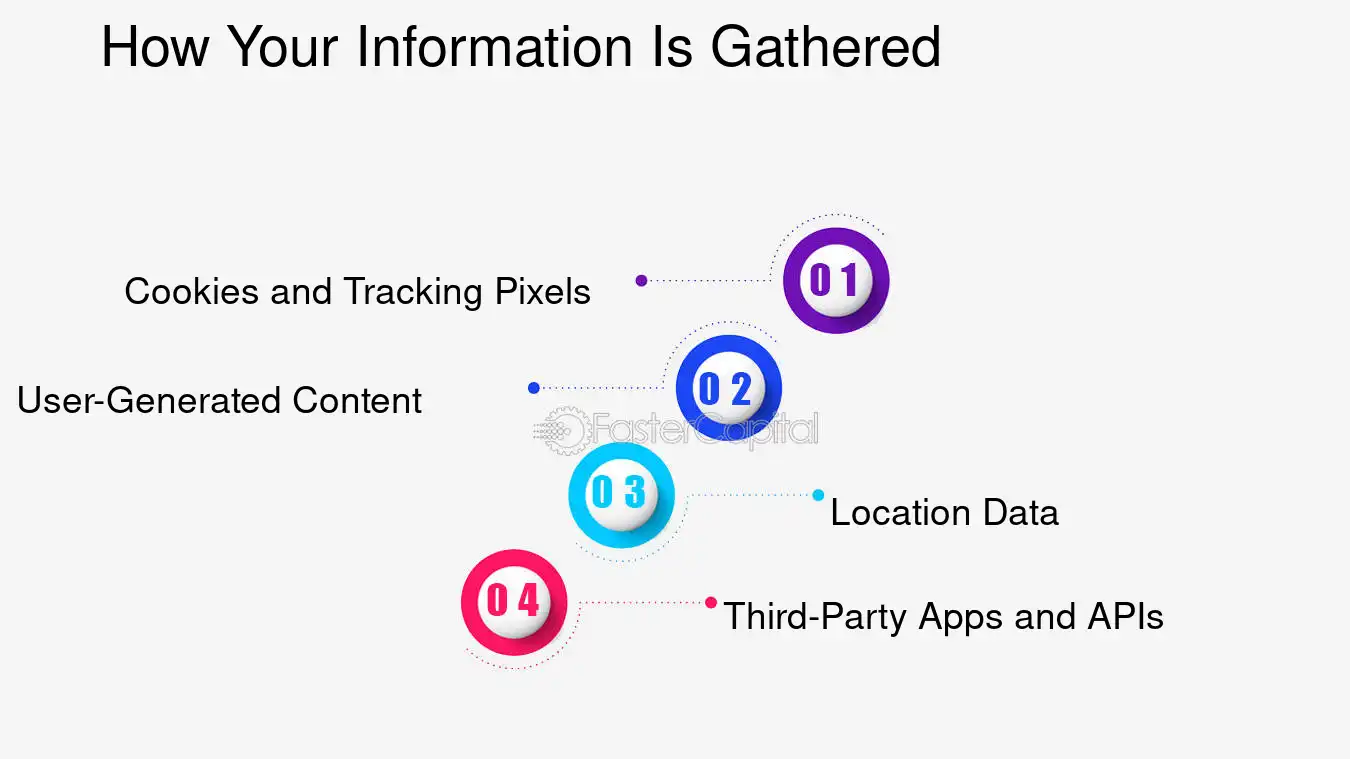 How Your Information Is Gathered

Cookies and Tracking Pixels

01

User-Generated Content

02

03

Location Data

04

Third-Party Apps and APIs

FasterCapital